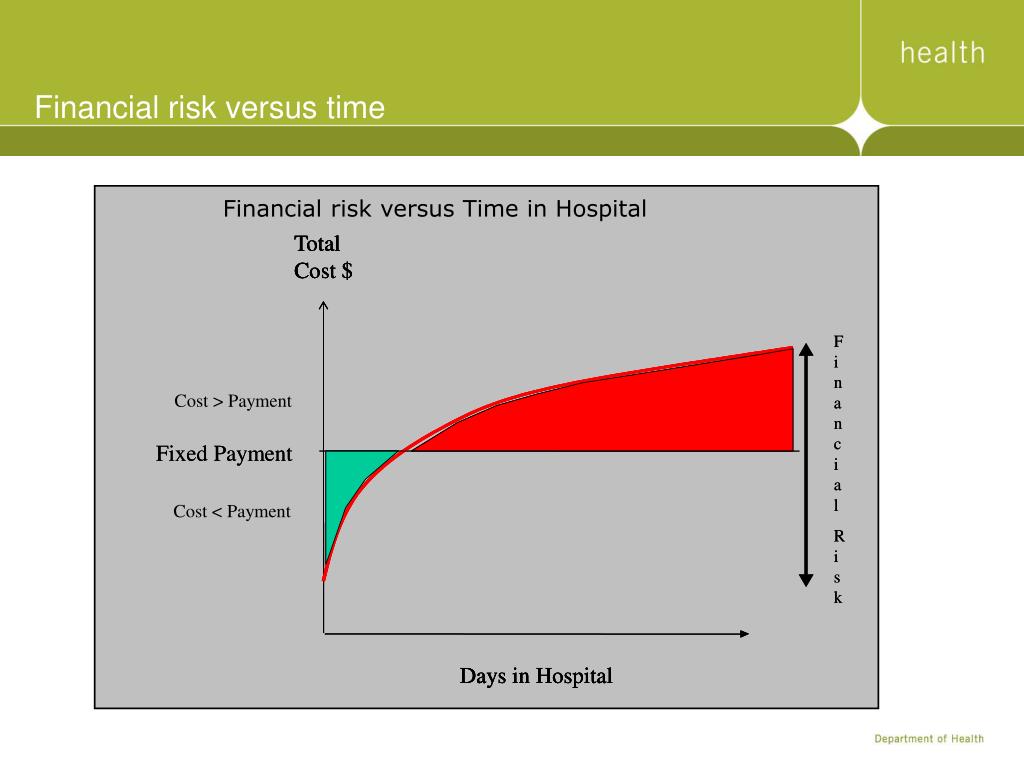 health

Financial risk versus time

Financial risk versus Time in Hospital

Total Cost $

Cost > Payment

Fixed Payment

Cost < Payment

Financial Risk

Days in Hospital

Department of Health